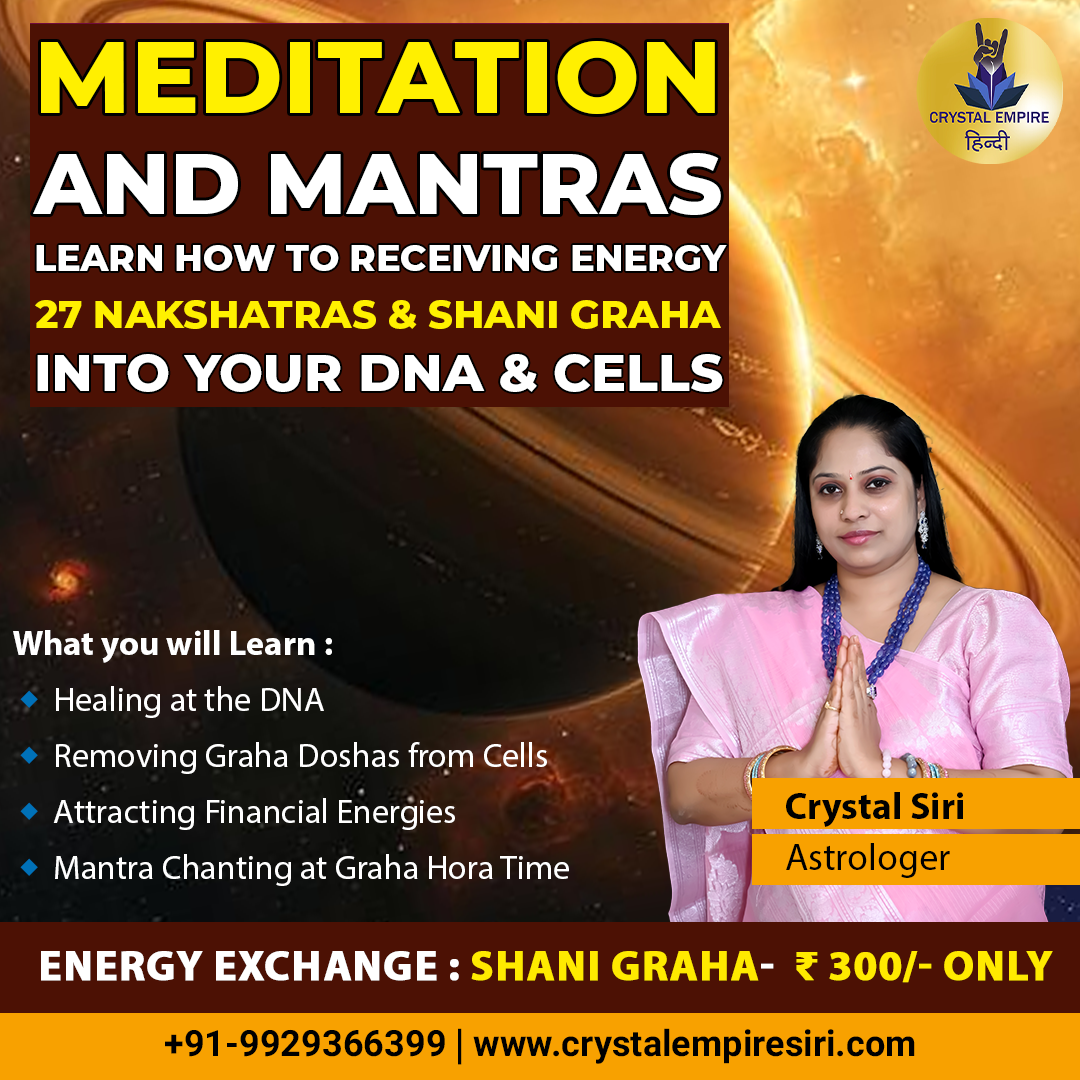 MEDITATION AND MANTRAS
LEARN HOW TO RECEIVING ENERGY
27 NAKSHATRAS & SHANI GRAHA
INTO YOUR DNA & CELLS

CRYSTAL EMPIRE
हिन्दी

What you will Learn :
Healing at the DNA
Removing Graha Doshas from Cells
Attracting Financial Energies
Mantra Chanting at Graha Hora Time

Crystal Siri
Astrologer

ENERGY EXCHANGE : SHANI GRAHA- ₹ 300/- ONLY

+91-9929366399 | www.crystalempiresiri.com